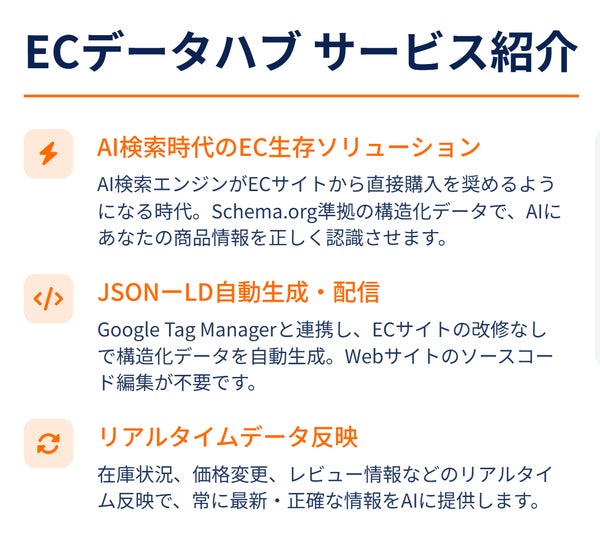 ECデータハブ サービス紹介

AI検索時代のEC生存ソリューション

AI検索エンジンがECサイトから直接購入を奨めるようになる時代。Schema.org準拠の構造化データで、AIにあなたの商品情報を正しく認識させます。

JSONーLD自動生成・配信

Google Tag Managerと連携し、ECサイトの改修なしで構造化データを自動生成。Webサイトのソースコード編集が不要です。

リアルタイムデータ反映

在庫状況、価格変更、レビュー情報などのリアルタイム反映で、常に最新・正確な情報をAIに提供します。